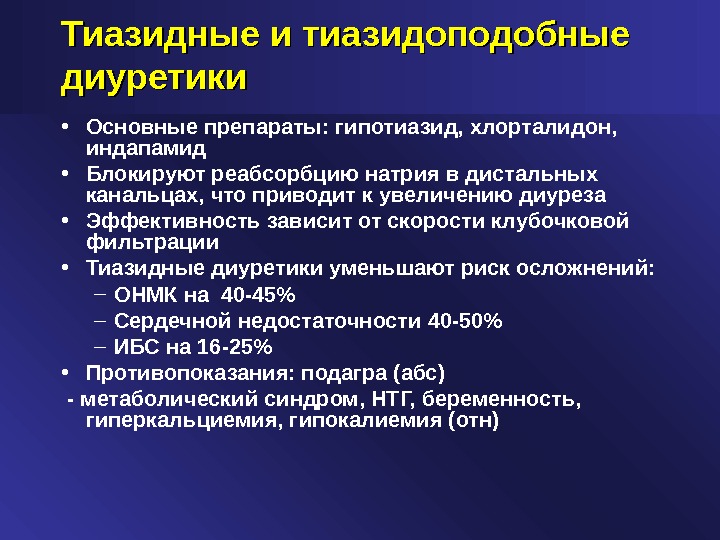 Тиазидные и тиазидоподобные диуретики

• Основные препараты: гипотиазид, хлорталидон, индапамид
• Блокируют реабсорбцию натрия в дистальных канальцах, что приводит к увеличению диуреза
• Эффективность зависит от скорости клубочковой фильтрации
• Тиазидные диуретики уменьшают риск осложнений:
– ОНМК на 40-45%
– Сердечной недостаточности 40-50%
– ИБС на 16-25%
• Противопоказания: подагра (абс)
- метаболический синдром, НТГ, беременность, гиперкальциемия, гипокалиемия (отн)